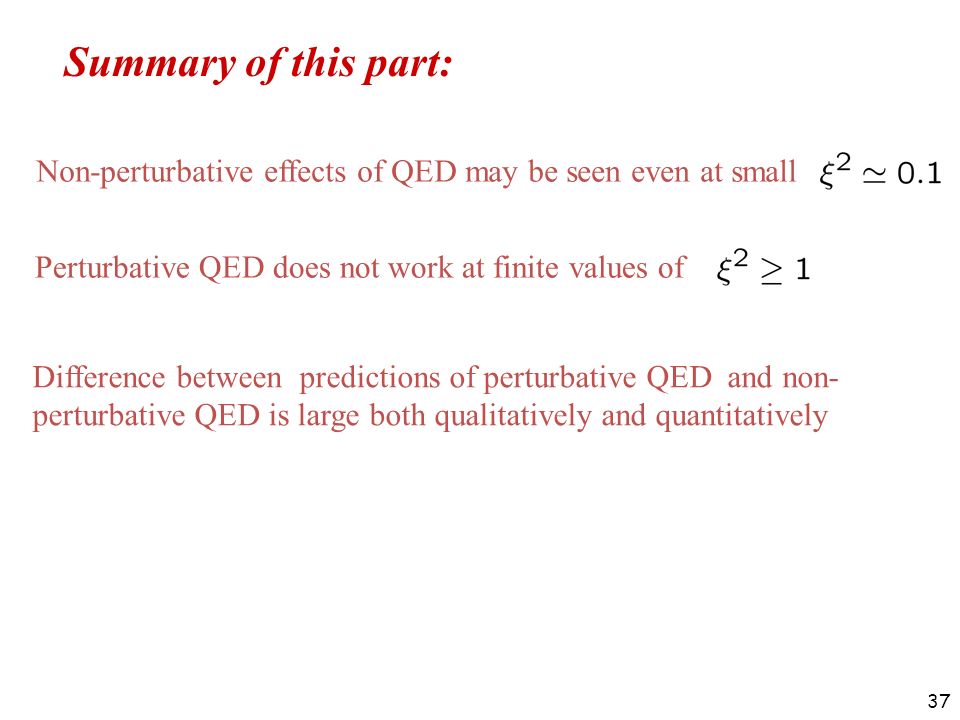 Summary of this part:

Non-perturbative effects of QED may be seen even at small $\xi^2 \simeq 0.1$

Perturbative QED does not work at finite values of $\xi^2 \geq 1$

Difference between predictions of perturbative QED and non-perturbative QED is large both qualitatively and quantitatively

37